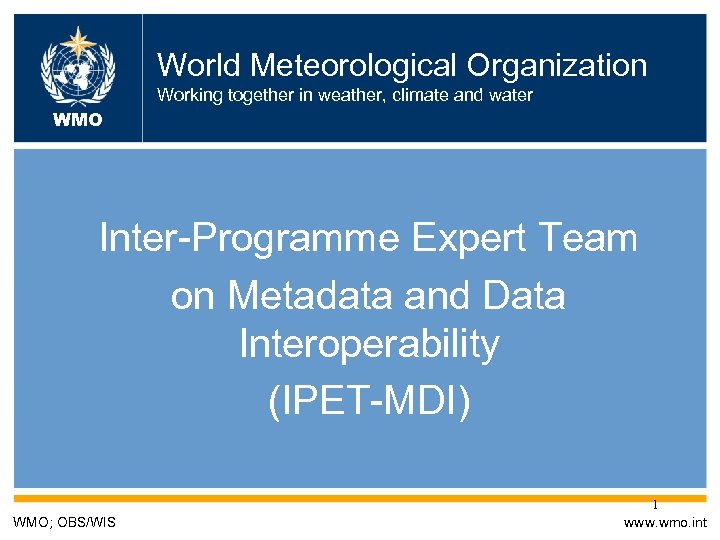 WMO

World Meteorological Organization
Working together in weather, climate and water

Inter-Programme Expert Team on Metadata and Data Interoperability (IPET-MDI)

1

WMO; OBS/WIS

www.wmo.int